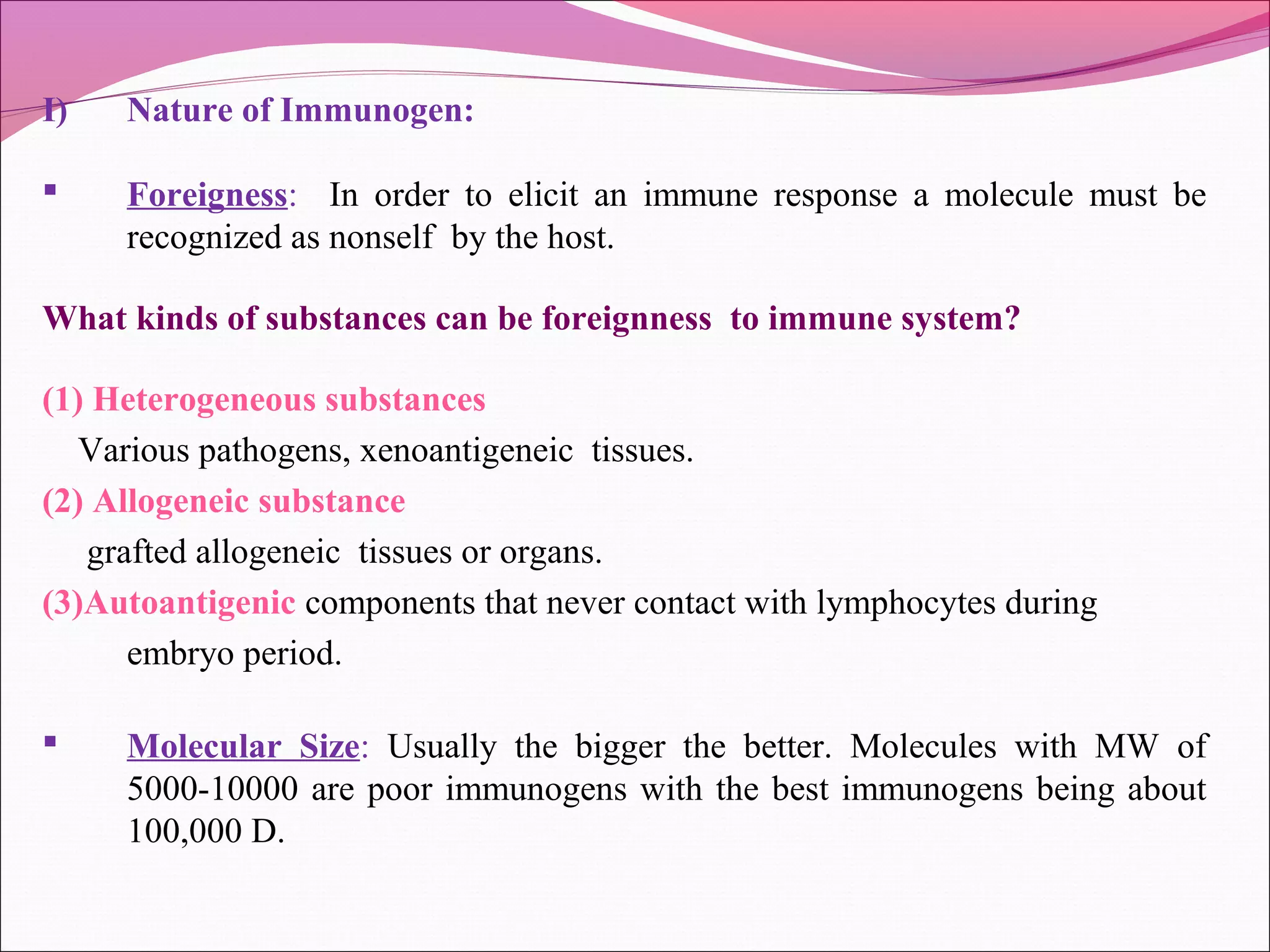 I) Nature of Immunogen:

▪ Foreigness: In order to elicit an immune response a molecule must be recognized as nonself by the host.

What kinds of substances can be foreignness to immune system?

(1) Heterogeneous substances

Various pathogens, xenoantigeneic tissues.

(2) Allogeneic substance

grafted allogeneic tissues or organs.

(3)Autoantigenic components that never contact with lymphocytes during embryo period.

▪ Molecular Size: Usually the bigger the better. Molecules with MW of 5000-10000 are poor immunogens with the best immunogens being about 100,000 D.